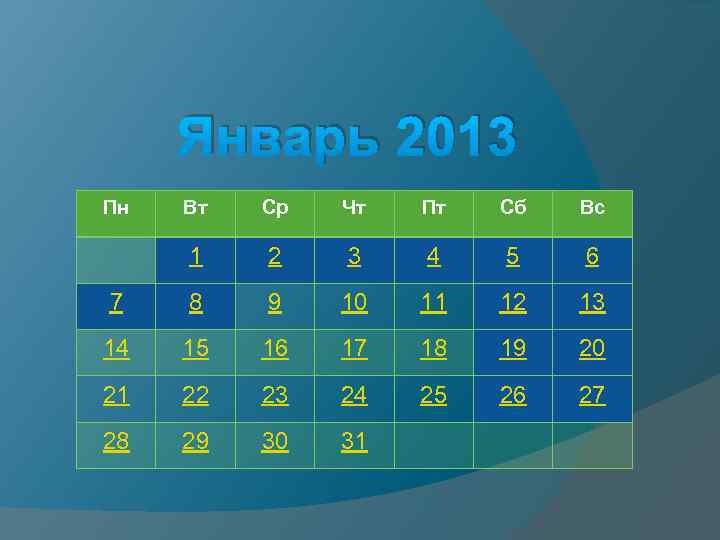 Январь 2013

| Пн | Вт | Ср | Чт | Пт | Сб | Вс |
|---|---|---|---|---|---|---|
| | 1 | 2 | 3 | 4 | 5 | 6 |
| 7 | 8 | 9 | 10 | 11 | 12 | 13 |
| 14 | 15 | 16 | 17 | 18 | 19 | 20 |
| 21 | 22 | 23 | 24 | 25 | 26 | 27 |
| 28 | 29 | 30 | 31 | | | |